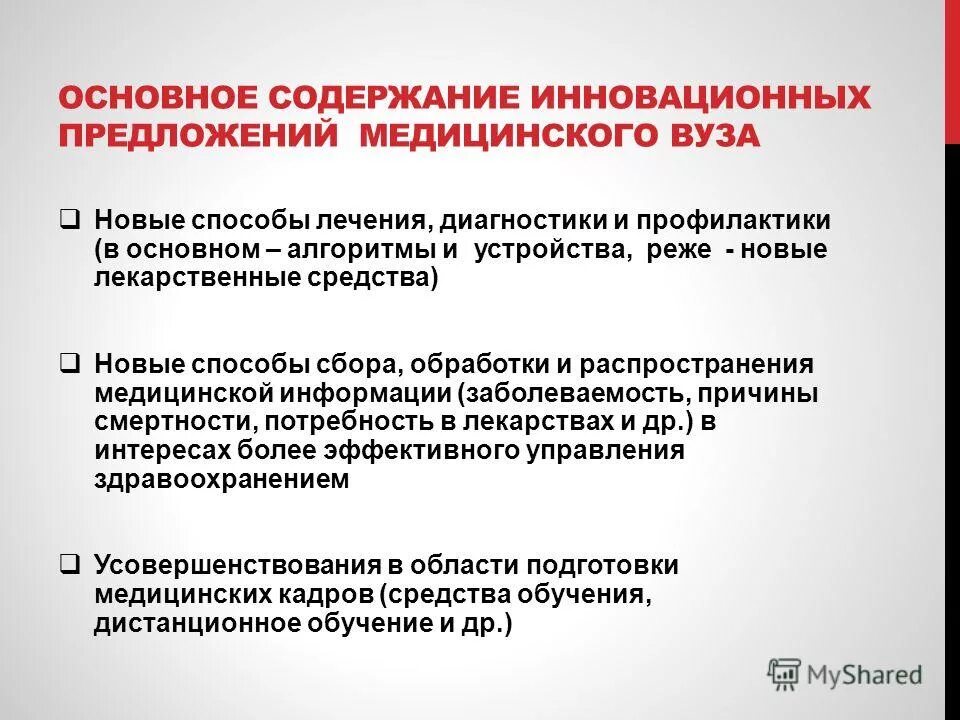 ОСНОВНОЕ СОДЕРЖАНИЕ ИННОВАЦИОННЫХ ПРЕДЛОЖЕНИЙ МЕДИЦИНСКОГО ВУЗА

❑ Новые способы лечения, диагностики и профилактики (в основном – алгоритмы и устройства, реже - новые лекарственные средства)

❑ Новые способы сбора, обработки и распространения медицинской информации (заболеваемость, причины смертности, потребность в лекарствах и др.) в интересах более эффективного управления здравоохранением

❑ Усовершенствования в области подготовки медицинских кадров (средства обучения, дистанционное обучение и др.)

MyShared